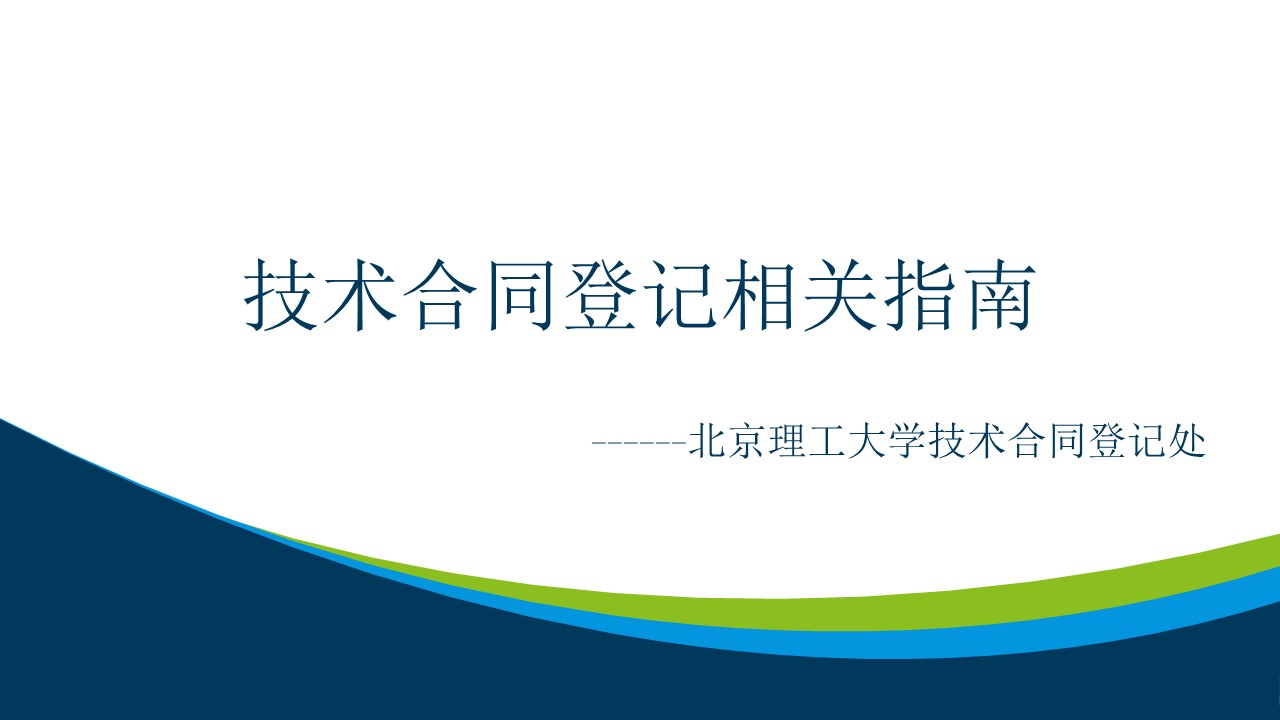 技术合同登记相关指南

------北京理工大学技术合同登记处